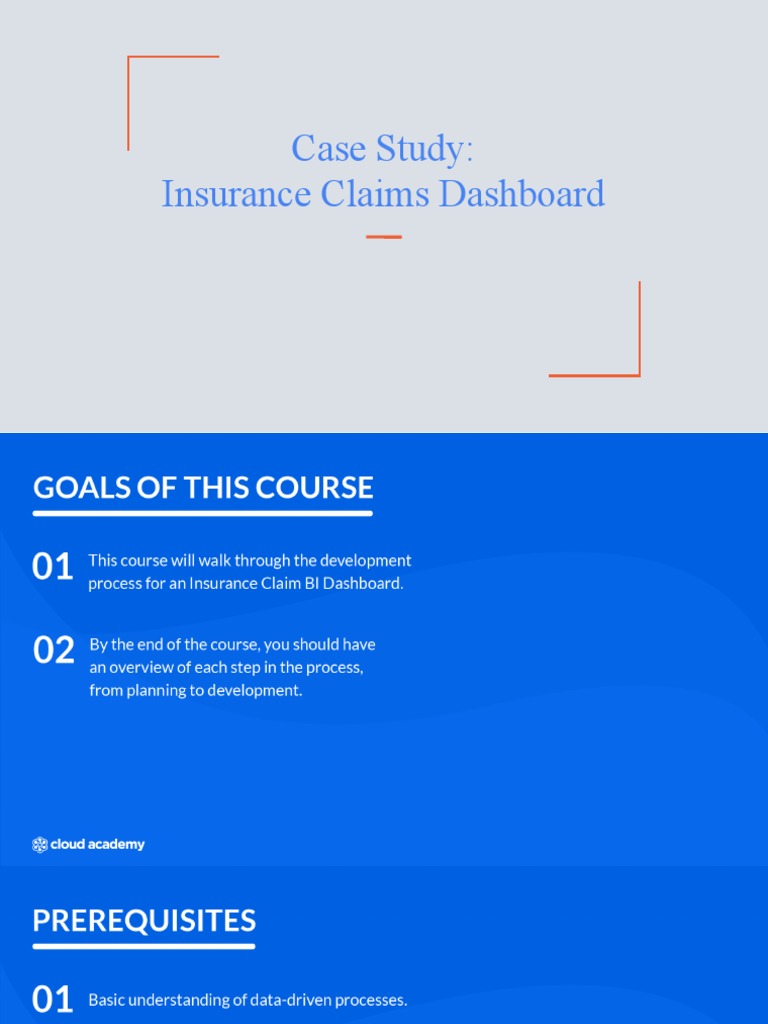 Case Study:
Insurance Claims Dashboard

GOALS OF THIS COURSE

01 This course will walk through the development process for an Insurance Claim BI Dashboard.

02 By the end of the course, you should have an overview of each step in the process, from planning to development.

cloud academy

PREREQUISITES

01 Basic understanding of data-driven processes.